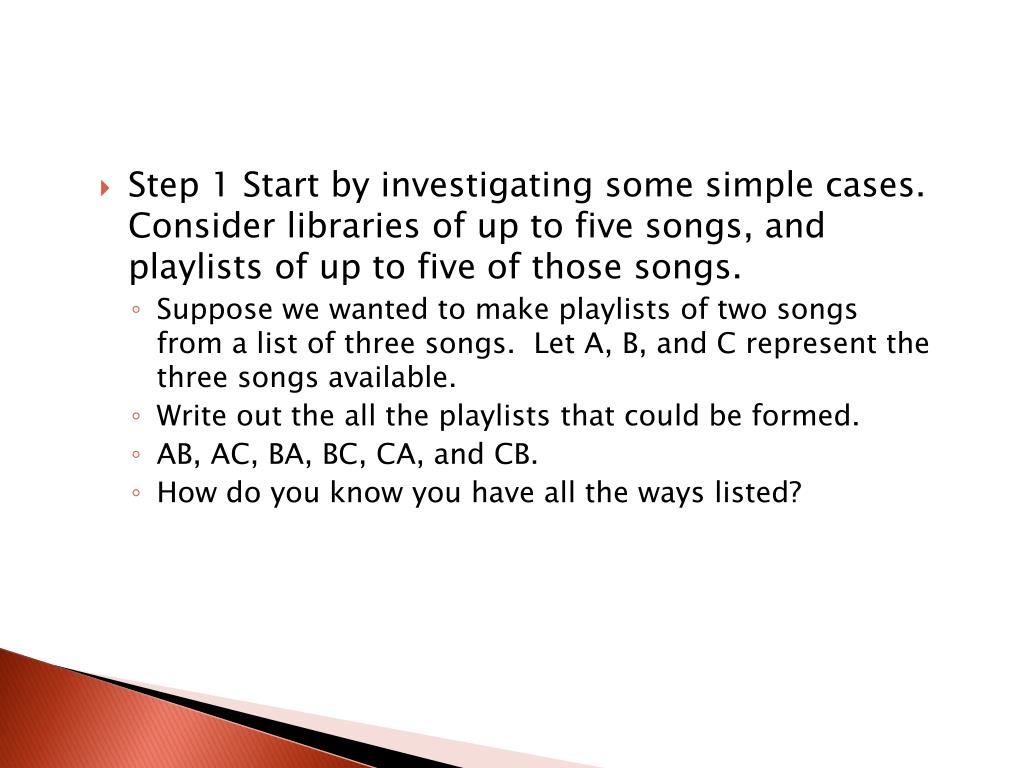 Step 1 Start by investigating some simple cases. Consider libraries of up to five songs, and playlists of up to five of those songs.

Suppose we wanted to make playlists of two songs from a list of three songs. Let A, B, and C represent the three songs available.

Write out the all the playlists that could be formed.

AB, AC, BA, BC, CA, and CB.

How do you know you have all the ways listed?